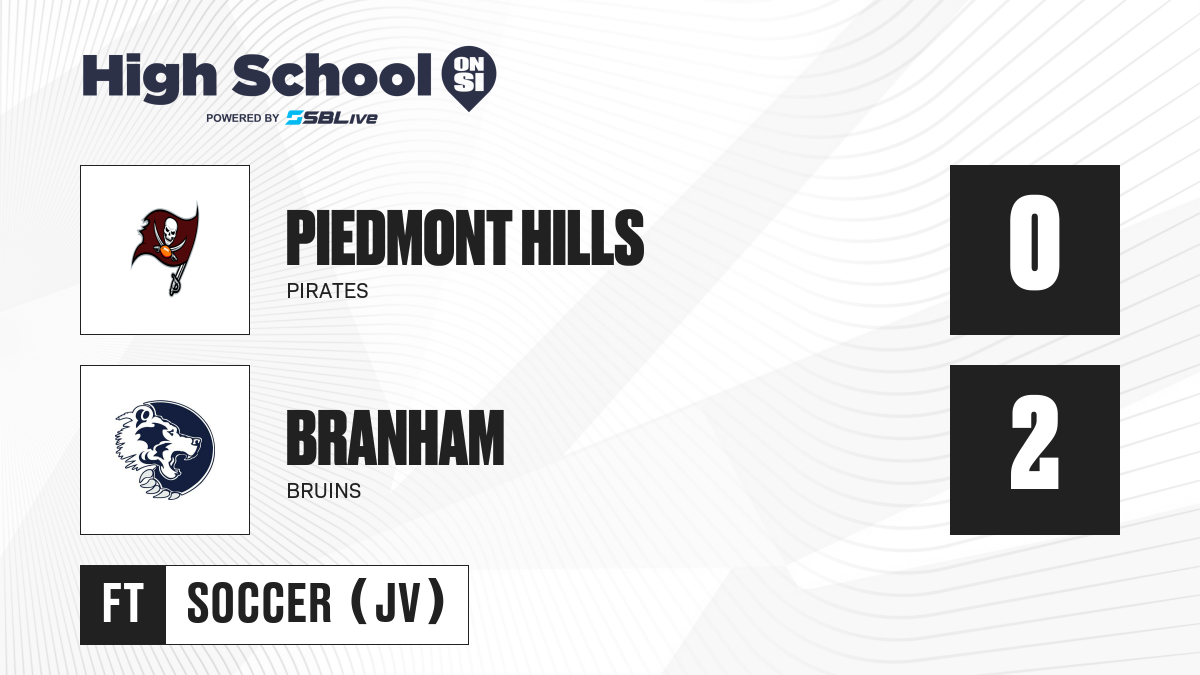 High School ON SI
POWERED BY SBLive

PIEDMONT HILLS
PIRATES
0

BRANHAM
BRUINS
2

FT SOCCER (JV)